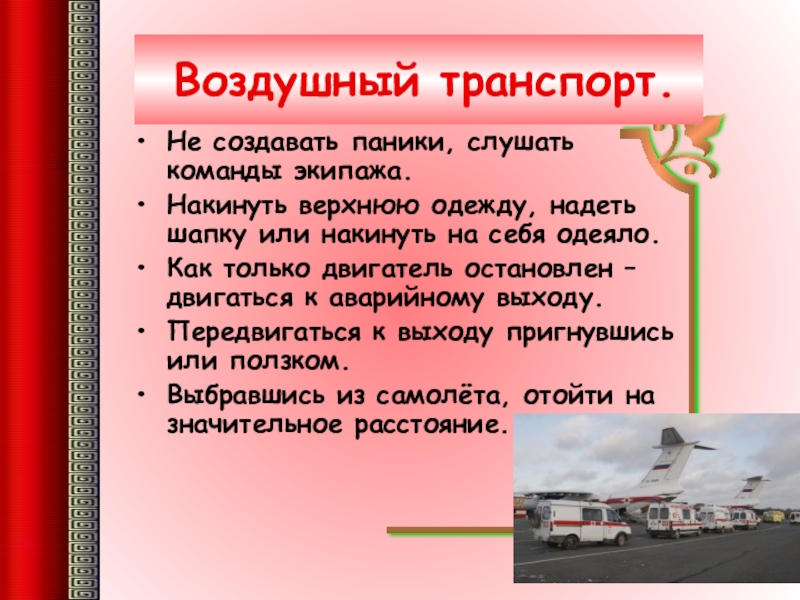 Воздушный транспорт.

• Не создавать паники, слушать команды экипажа.
• Накинуть верхнюю одежду, надеть шапку или накинуть на себя одеяло.
• Как только двигатель остановлен – двигаться к аварийному выходу.
• Передвигаться к выходу пригнувшись или ползком.
• Выбравшись из самолёта, отойти на значительное расстояние.